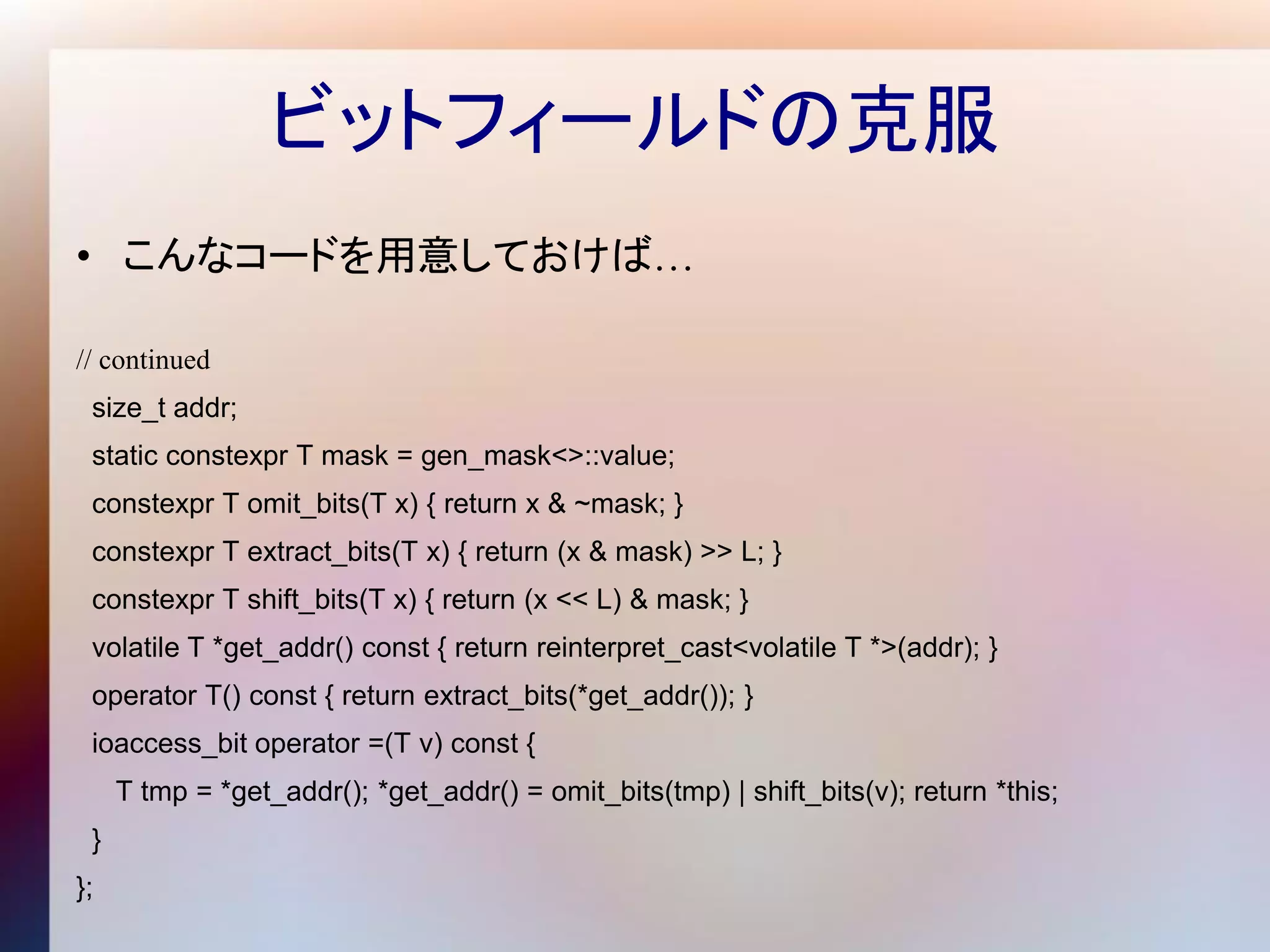 ビットフィールドの克服

• こんなコードを用意しておけば…

// continued
size_t addr;
static constexpr T mask = gen_mask<>::value;
constexpr T omit_bits(T x) { return x & ~mask; }
constexpr T extract_bits(T x) { return (x & mask) >> L; }
constexpr T shift_bits(T x) { return (x << L) & mask; }
volatile T *get_addr() const { return reinterpret_cast<volatile T *>(addr); }
operator T() const { return extract_bits(*get_addr()); }
ioaccess_bit operator =(T v) const {
T tmp = *get_addr(); *get_addr() = omit_bits(tmp) | shift_bits(v); return *this;
}
};